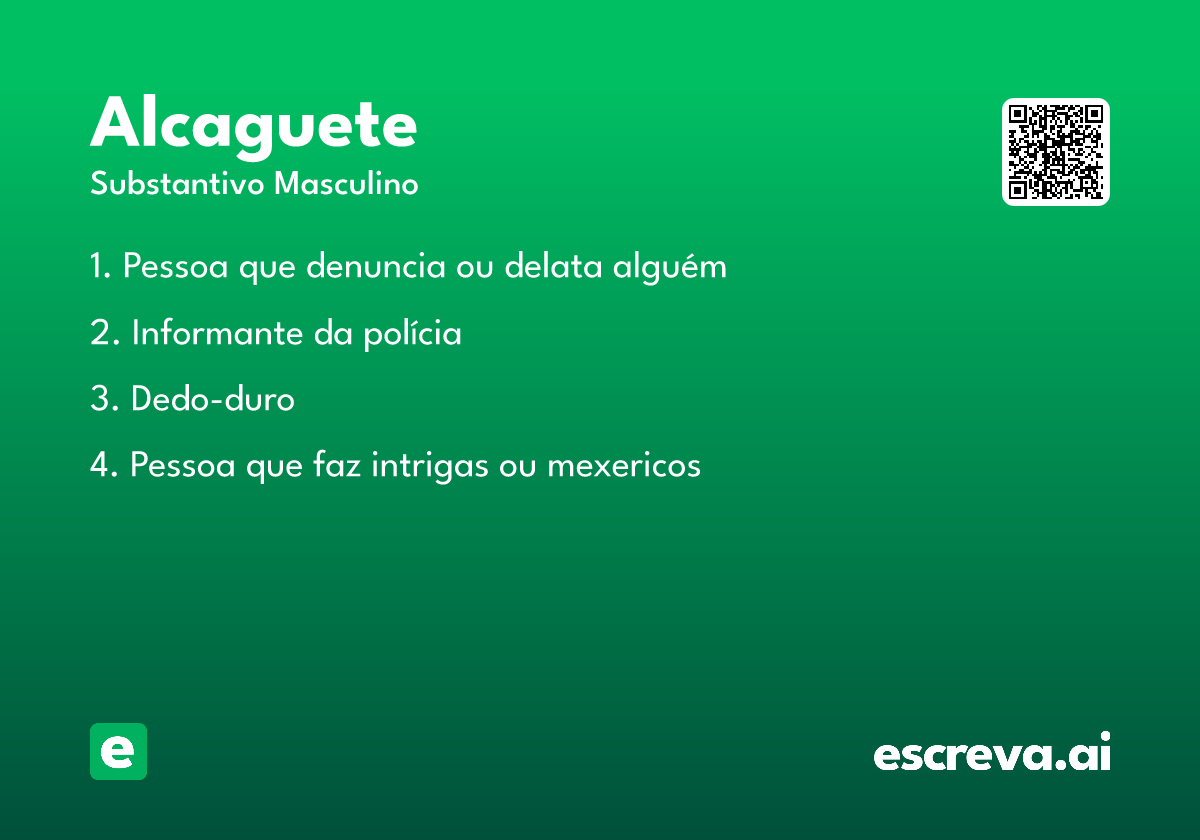 Alcaguete
Substantivo Masculino

1. Pessoa que denuncia ou delata alguém

2. Informante da polícia

3. Dedo-duro

4. Pessoa que faz intrigas ou mexericos

e

escreva.ai